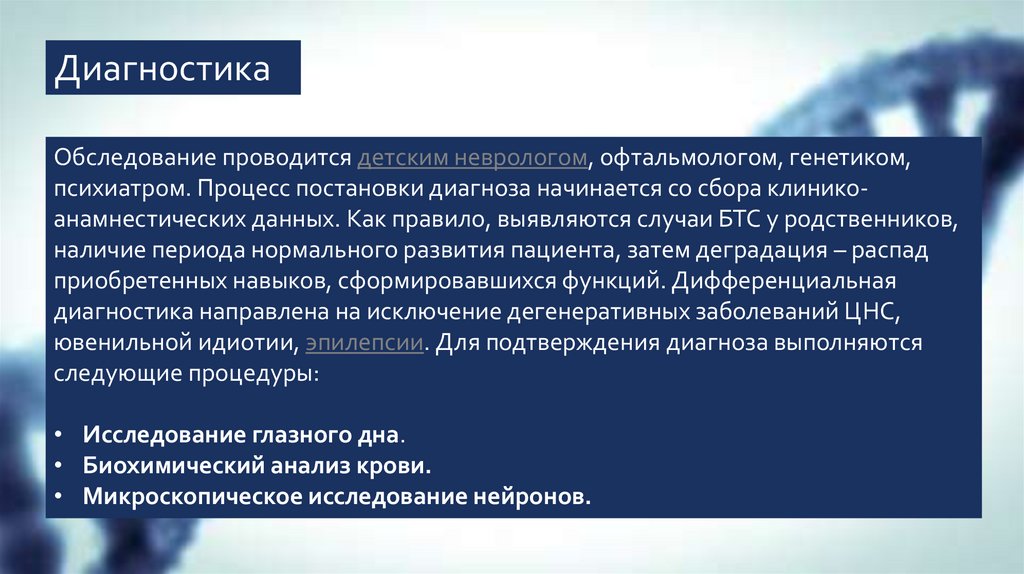 Диагностика

Обследование проводится детским неврологом, офтальмологом, генетиком, психиатром. Процесс постановки диагноза начинается со сбора клинико-анамнестических данных. Как правило, выявляются случаи БТС у родственников, наличие периода нормального развития пациента, затем деградация – распад приобретенных навыков, сформировавшихся функций. Дифференциальная диагностика направлена на исключение дегенеративных заболеваний ЦНС, ювенильной идиотии, эпилепсии. Для подтверждения диагноза выполняются следующие процедуры:

• Исследование глазного дна.
• Биохимический анализ крови.
• Микроскопическое исследование нейронов.